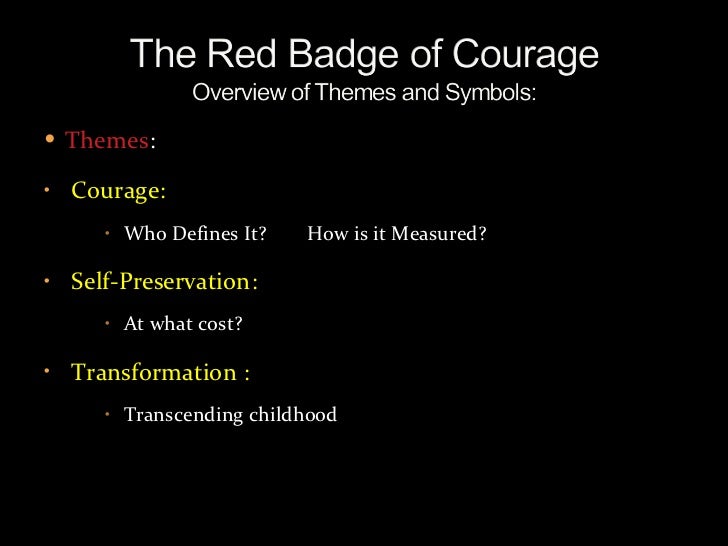 The Red Badge of Courage
Overview of Themes and Symbols:

• Themes:

• Courage:

• Who Defines It? How is it Measured?

• Self-Preservation:

• At what cost?

• Transformation :

• Transcending childhood